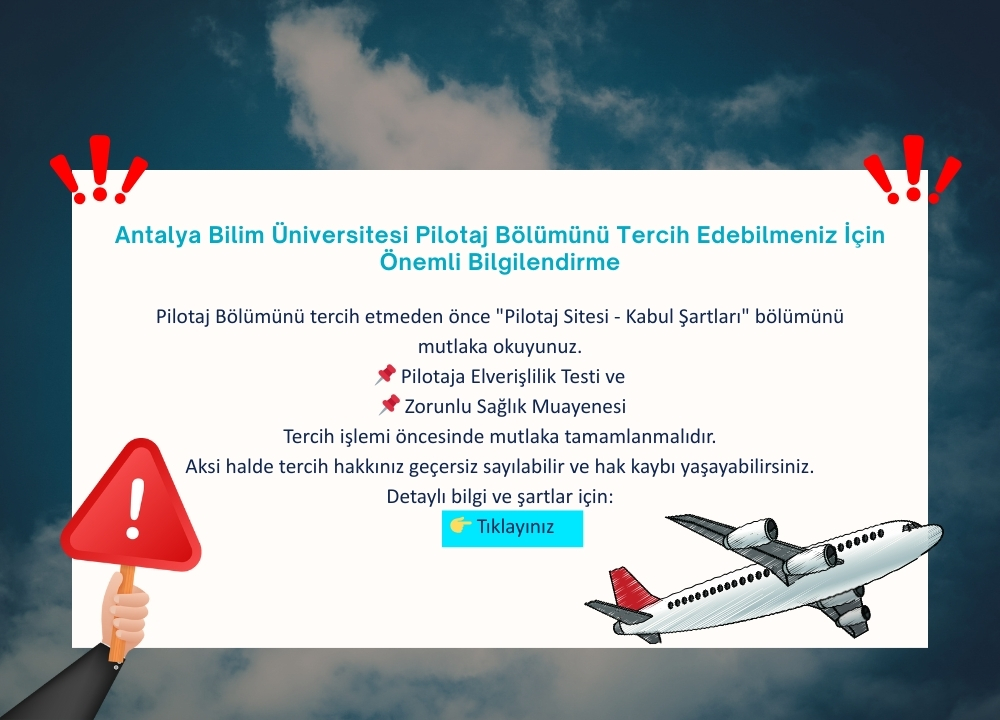 Antalya Bilim Üniversitesi Pilotaj Bölümünü Tercih Edebilmeniz İçin Önemli Bilgilendirme

Pilotaj Bölümünü tercih etmeden önce "Pilotaj Sitesi - Kabul Şartları" bölümünü mutlaka okuyunuz.
📌 Pilotaja Elverişlilik Testi ve
📌 Zorunlu Sağlık Muayenesi
Tercih işlemi öncesinde mutlaka tamamlanmalıdır.
Aksi halde tercih hakkınız geçersiz sayılabilir ve hak kaybı yaşayabilirsiniz.
Detaylı bilgi ve şartlar için:
👉 Tıklayınız